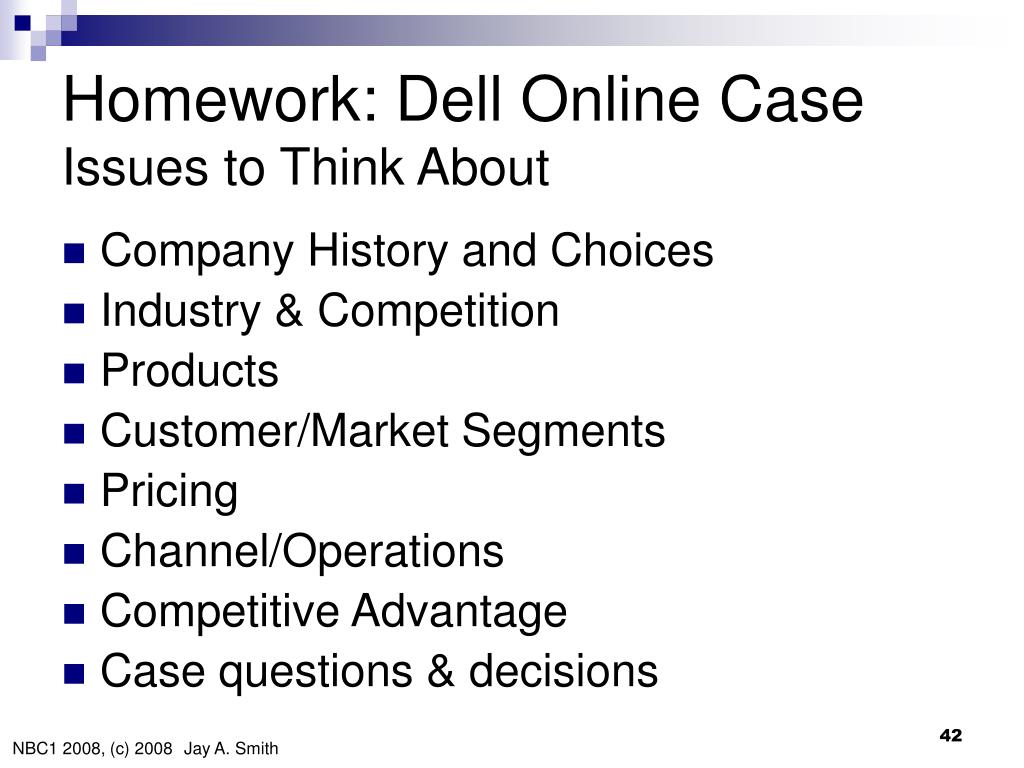 Homework: Dell Online Case
Issues to Think About

- Company History and Choices
- Industry & Competition
- Products
- Customer/Market Segments
- Pricing
- Channel/Operations
- Competitive Advantage
- Case questions & decisions

NBC1 2008, (c) 2008 Jay A. Smith

42